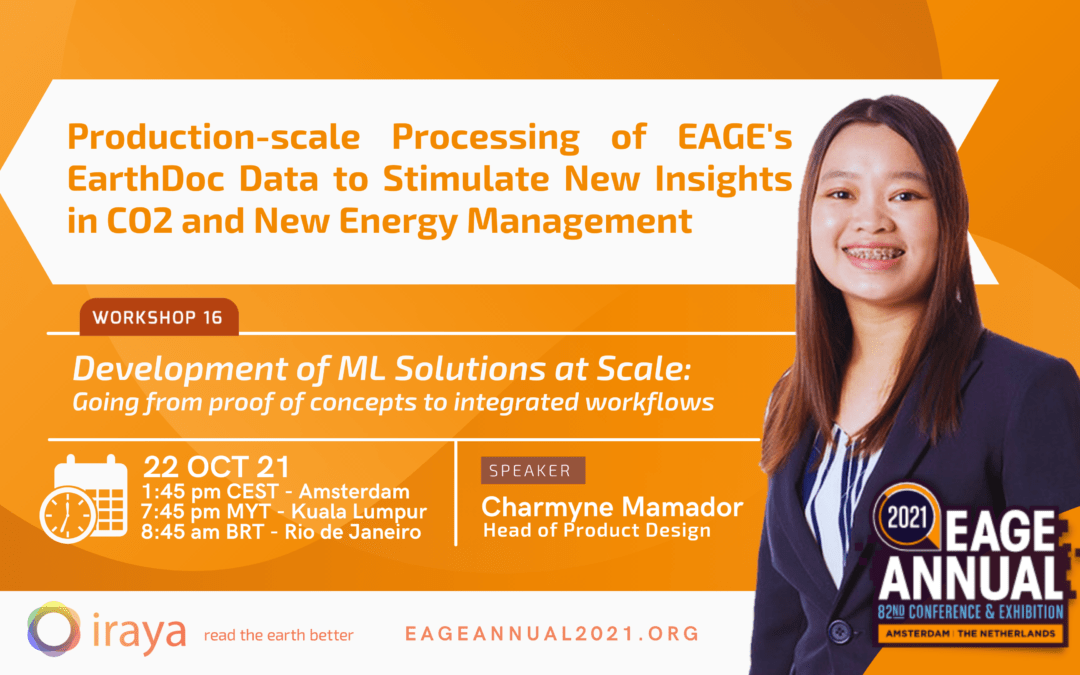 Production-scale Processing of EAGE's EarthDoc Data to Stimulate New Insights in CO2 and New Energy Management

WORKSHOP 16

Development of ML Solutions at Scale:
Going from proof of concepts to integrated workflows

22 OCT 21
1:45 pm CEST - Amsterdam
7:45 pm MYT - Kuala Lumpur
8:45 am BRT - Rio de Janeiro

SPEAKER
Charmyne Mamador
Head of Product Design

2021
EAGE
ANNUAL
82ND CONFERENCE & EXHIBITION
AMSTERDAM | THE NETHERLANDS

iraya read the earth better

EAGEANNUAL2021.ORG